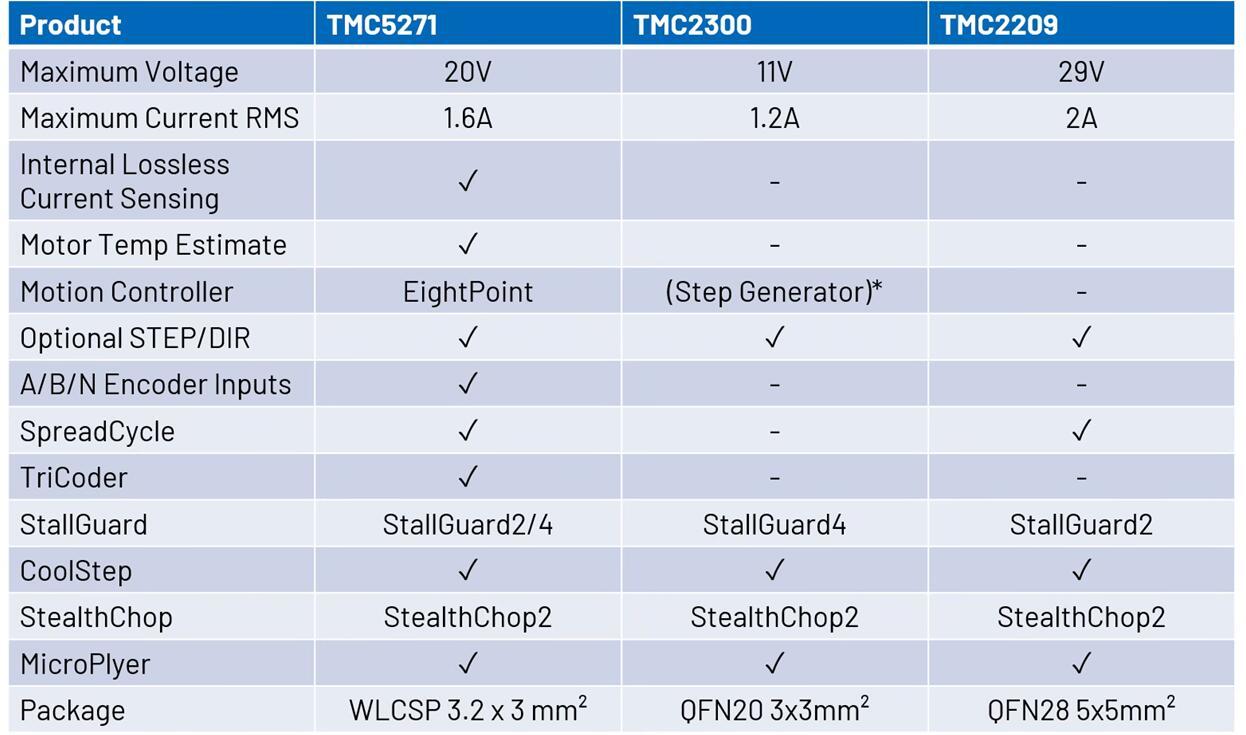 | Product | TMC5271 | TMC2300 | TMC2209 |
|---|---|---|---|
| Maximum Voltage | 20V | 11V | 29V |
| Maximum Current RMS | 1.6A | 1.2A | 2A |
| Internal Lossless Current Sensing | ✓ | - | - |
| Motor Temp Estimate | ✓ | - | - |
| Motion Controller | EightPoint | (Step Generator)* | - |
| Optional STEP/DIR | ✓ | ✓ | ✓ |
| A/B/N Encoder Inputs | ✓ | - | - |
| SpreadCycle | ✓ | - | ✓ |
| TriCoder | ✓ | - | - |
| StallGuard | StallGuard2/4 | StallGuard4 | StallGuard2 |
| CoolStep | ✓ | ✓ | ✓ |
| StealthChop | StealthChop2 | StealthChop2 | StealthChop2 |
| MicroPlyer | ✓ | ✓ | ✓ |
| Package | WLCSP 3.2 x 3 $mm^2$ | QFN20 3x3$mm^2$ | QFN28 5x5$mm^2$ |